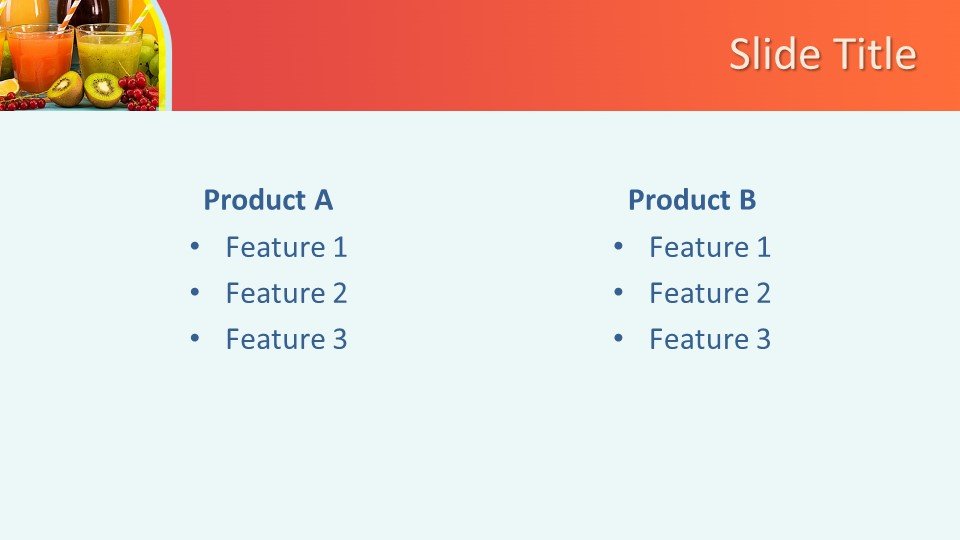 Slide Title

Product A
• Feature 1
• Feature 2
• Feature 3

Product B
• Feature 1
• Feature 2
• Feature 3